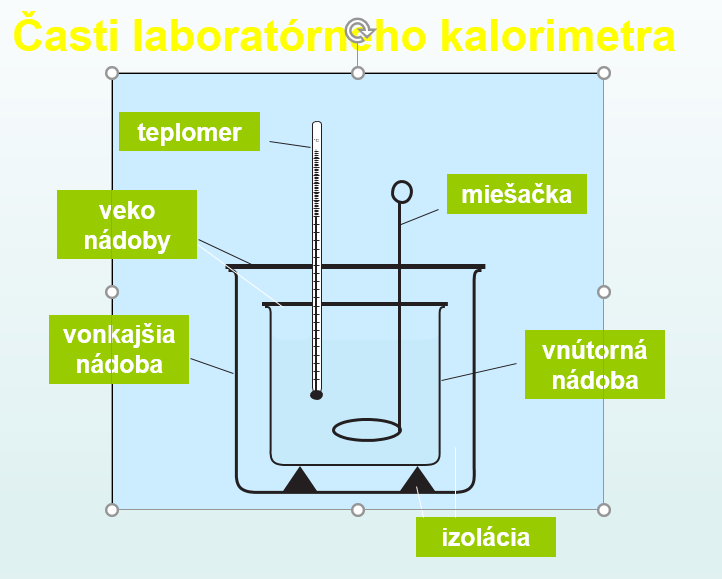 Časti laboratórneho kalorimetra

teplomer

miešačka

veko nádoby

vonkajšia nádoba

vnútorná nádoba

izolácia